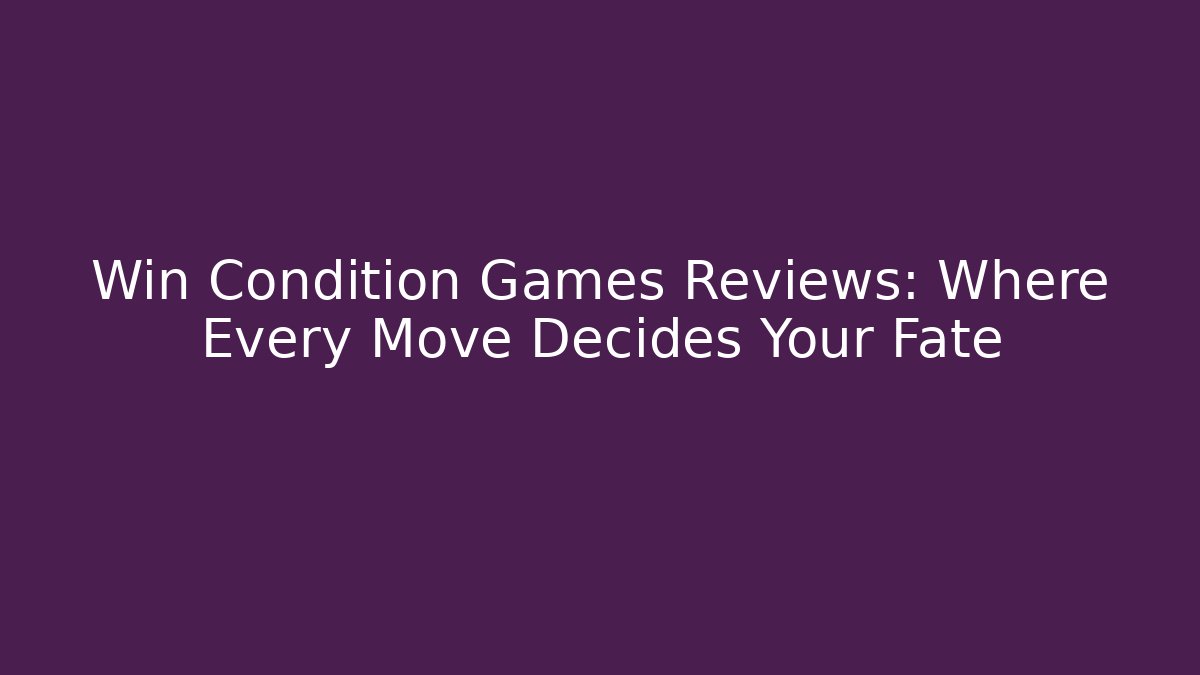 Win Condition Games Reviews: Where Every Move Decides Your Fate